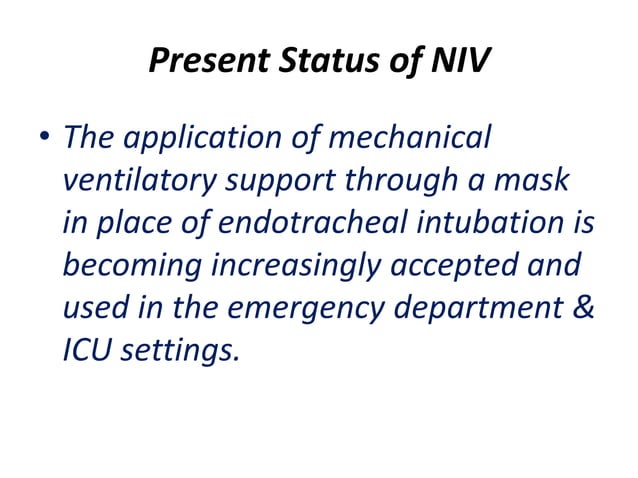 Present Status of NIV

• The application of mechanical ventilatory support through a mask in place of endotracheal intubation is becoming increasingly accepted and used in the emergency department & ICU settings.